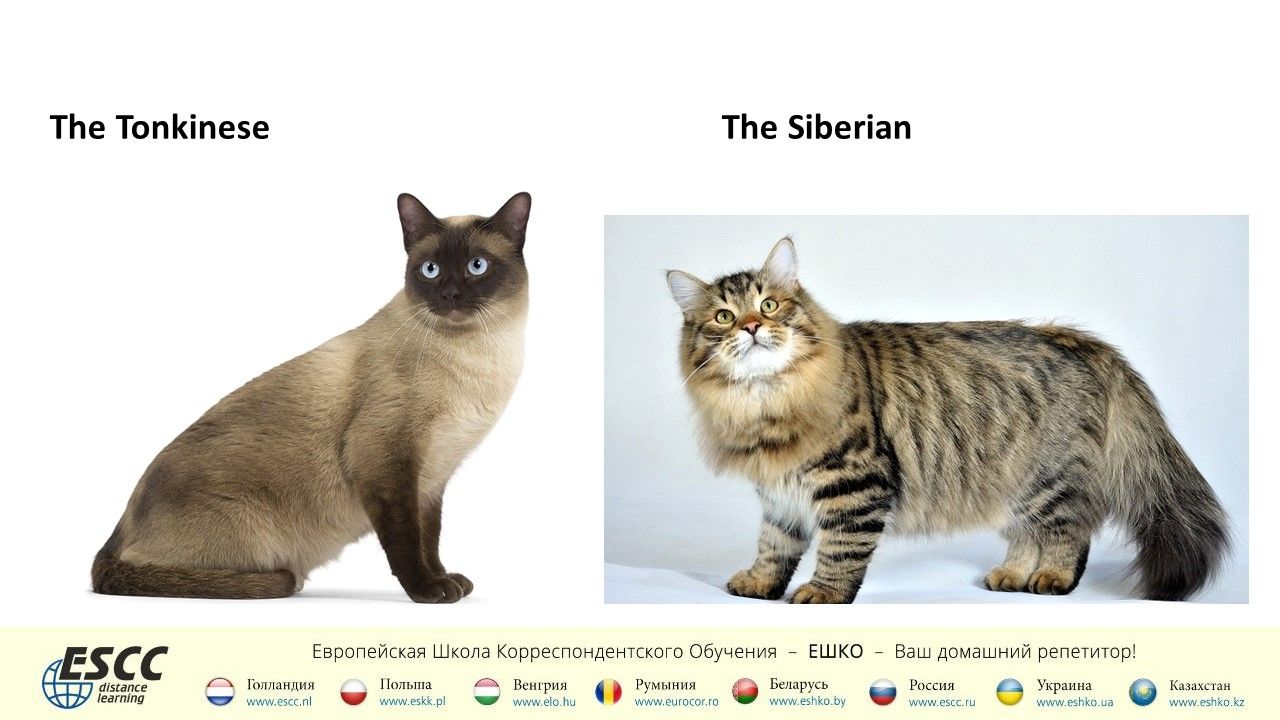 The Tonkinese

The Siberian

ESCC distance learning

Европейская Школа Корреспондентского Обучения – ЕШКО – Ваш домашний репетитор!

Голландия www.escc.nl
Польша www.eskk.pl
Венгрия www.elo.hu
Румыния www.eurocor.ro
Беларусь www.eshko.by
Россия www.escc.ru
Украина www.eshko.ua
Казахстан www.eshko.kz